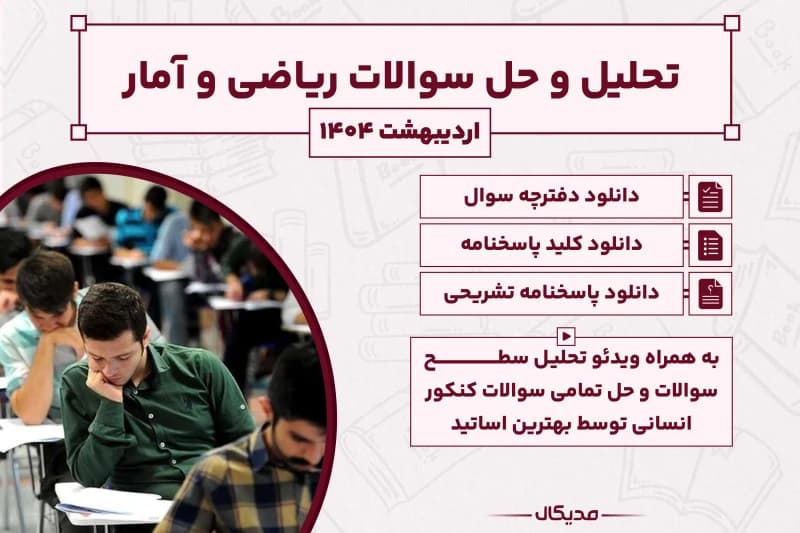 تحلیل و حل سوالات ریاضی و آمار

اردیبهشت ۱۴۰۴

دانلود دفترچه سوال

دانلود کلید پاسخنامه

دانلود پاسخنامه تشریحی

به همراه ویدئو تحلیل سطح سوالات و حل تمامی سوالات کنکور انسانی توسط بهترین اساتید

مدیکال